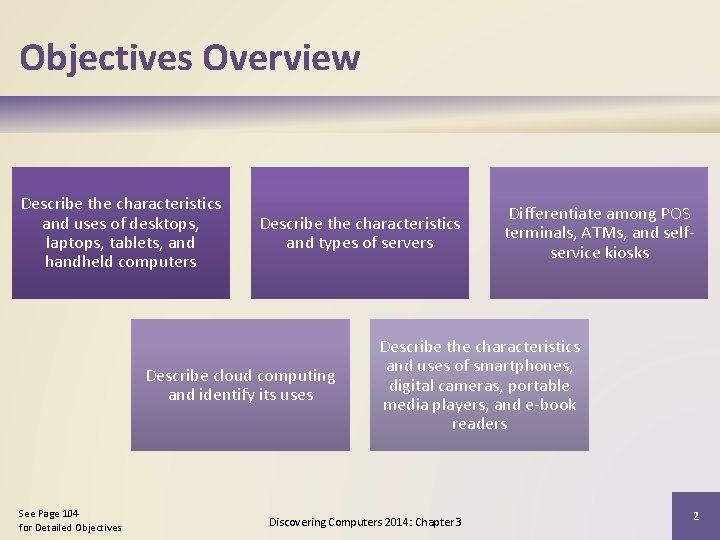 Objectives Overview

Describe the characteristics and uses of desktops, laptops, tablets, and handheld computers

Describe the characteristics and types of servers

Differentiate among POS terminals, ATMs, and self-service kiosks

Describe cloud computing and identify its uses

Describe the characteristics and uses of smartphones, digital cameras, portable media players, and e-book readers

See Page 104
for Detailed Objectives

Discovering Computers 2014: Chapter 3

2